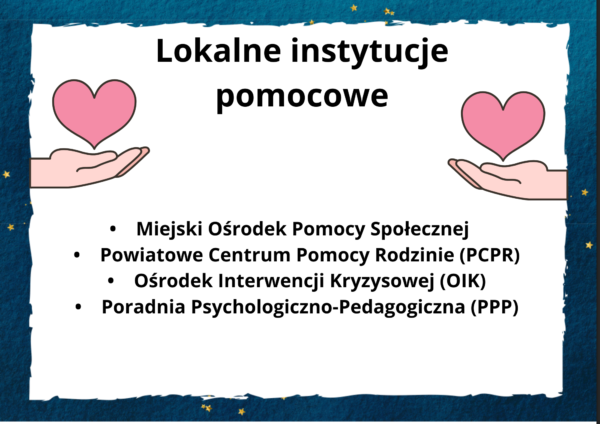 Lokalne instytucje pomocowe

• Miejski Ośrodek Pomocy Społecznej
• Powiatowe Centrum Pomocy Rodzinie (PCPR)
• Ośrodek Interwencji Kryzysowej (OIK)
• Poradnia Psychologiczno-Pedagogiczna (PPP)